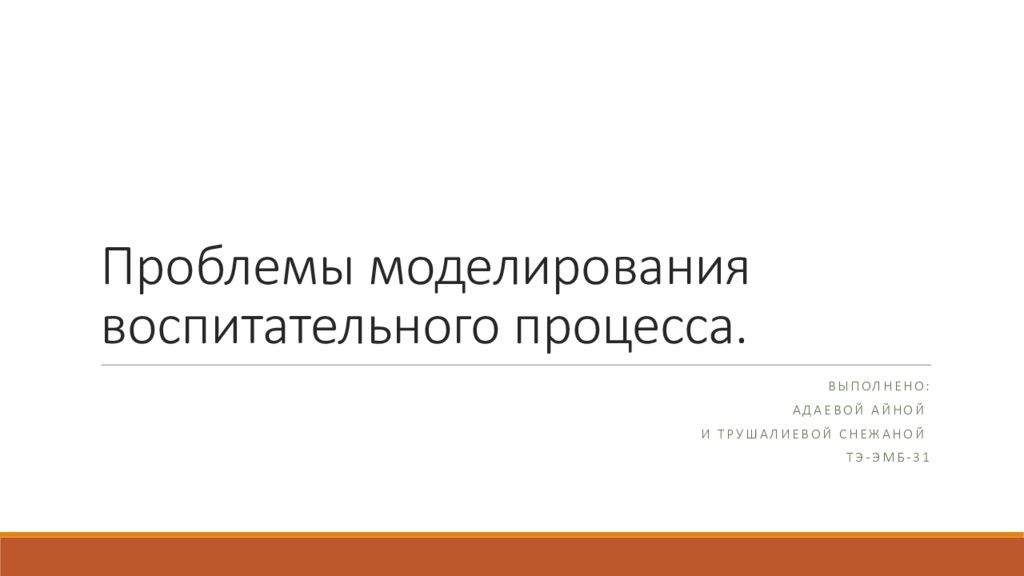 Проблемы моделирования воспитательного процесса.

ВЫПОЛНЕНО:
АДАЕВОЙ АЙНОЙ
И ТРУШАЛИЕВОЙ СНЕЖАНОЙ
ТЭ-ЭМБ-31